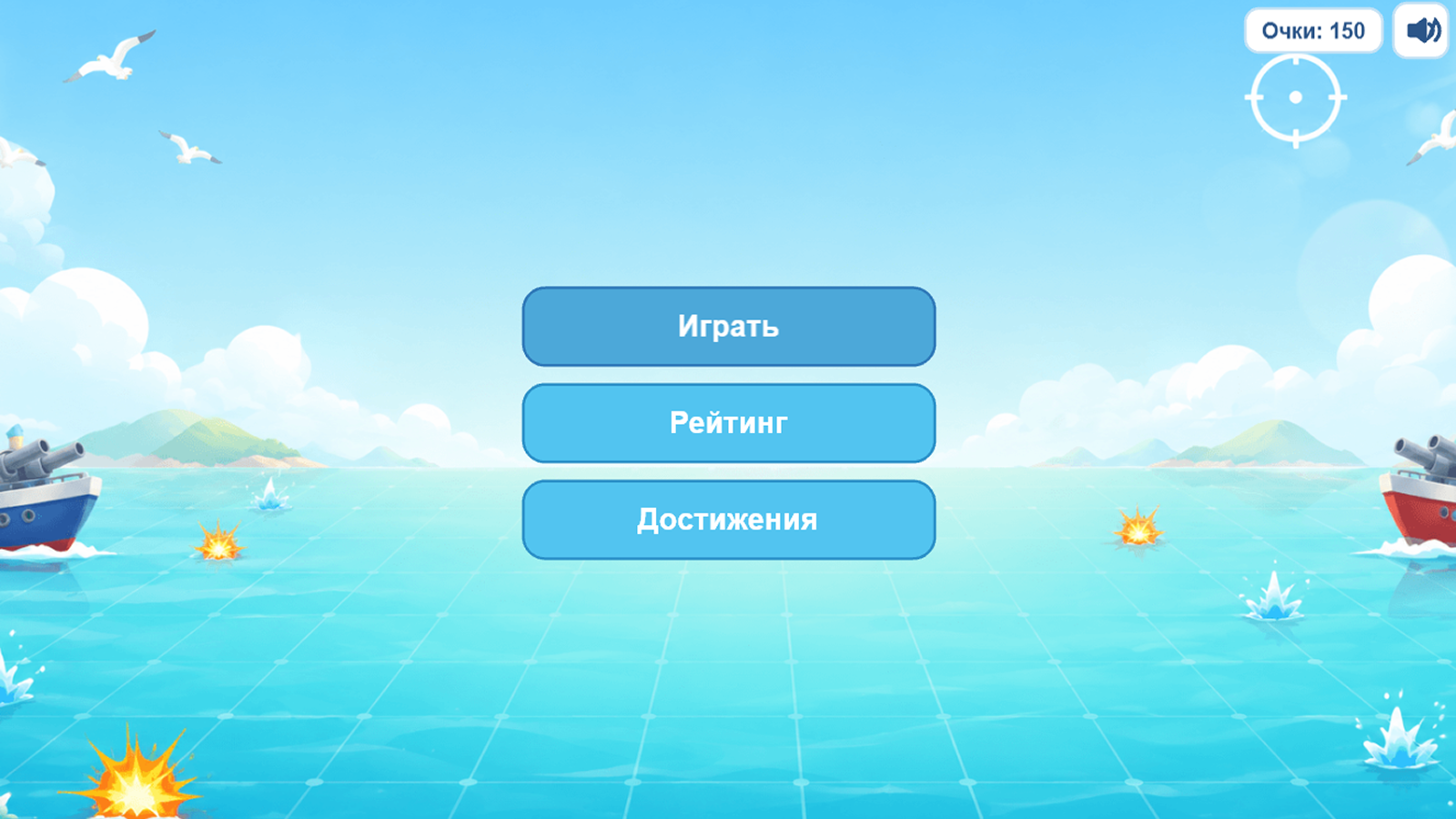 Очки: 150

Играть

Рейтинг

Достижения